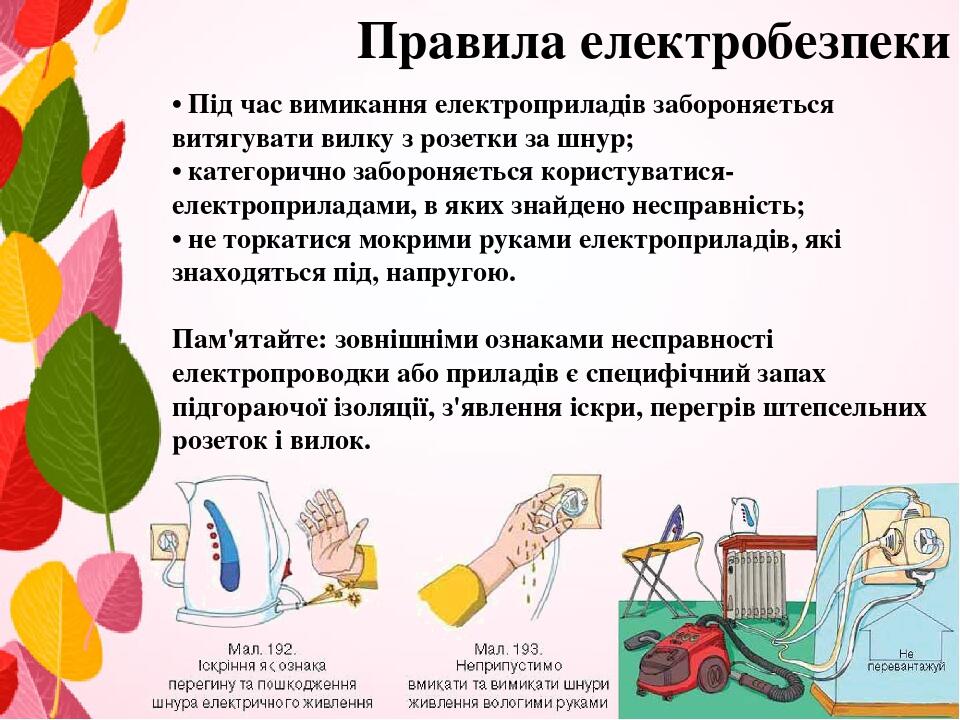 Правила електробезпеки

• Під час вимикання електроприладів забороняється витягувати вилку з розетки за шнур;
• категорично забороняється користуватися-електроприладами, в яких знайдено несправність;
• не торкатися мокрими руками електроприладів, які знаходяться під, напругою.

Пам'ятайте: зовнішніми ознаками несправності електропроводки або приладів є специфічний запах підгораючої ізоляції, з'явлення іскри, перегрів штепсельних розеток і вилок.

Мал. 192.
Іскріння як ознака перегину та пошкодження шнура електричного живлення

Мал. 193.
Неприпустимо вмикати та вимикати шнури живлення вологими руками

Не перевантажуй